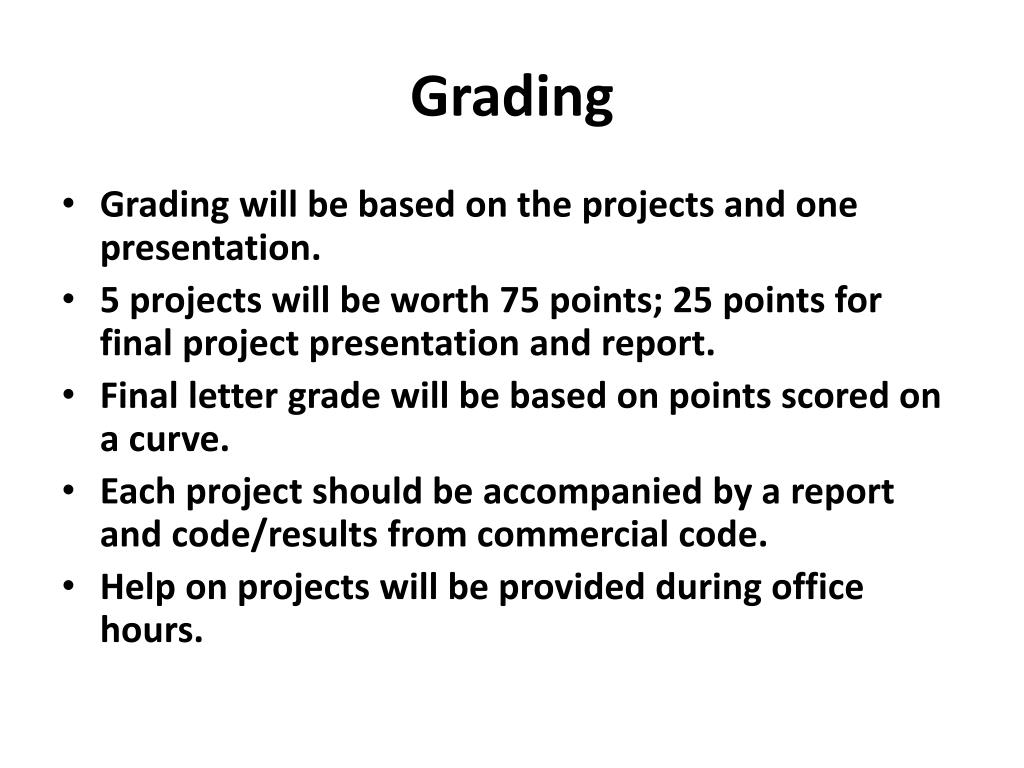 Grading

• Grading will be based on the projects and one presentation.
• 5 projects will be worth 75 points; 25 points for final project presentation and report.
• Final letter grade will be based on points scored on a curve.
• Each project should be accompanied by a report and code/results from commercial code.
• Help on projects will be provided during office hours.